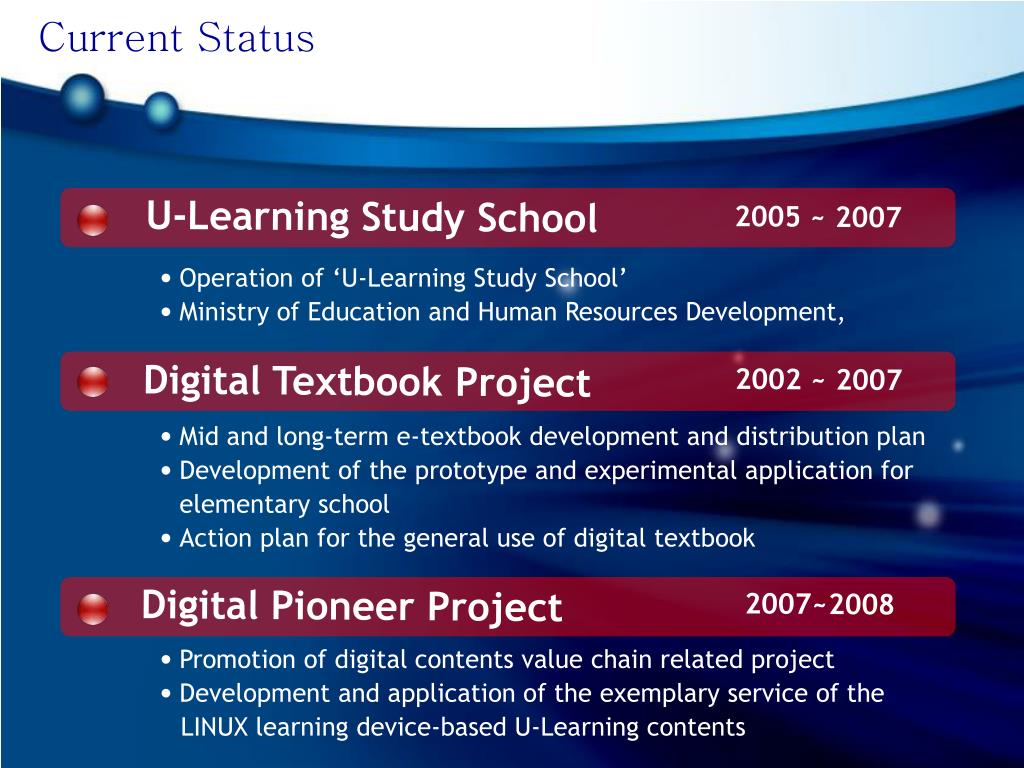 Current Status

U-Learning Study School 2005 ~ 2007

• Operation of ‘U-Learning Study School’
• Ministry of Education and Human Resources Development,

Digital Textbook Project 2002 ~ 2007

• Mid and long-term e-textbook development and distribution plan
• Development of the prototype and experimental application for elementary school
• Action plan for the general use of digital textbook

Digital Pioneer Project 2007~2008

• Promotion of digital contents value chain related project
• Development and application of the exemplary service of the LINUX learning device-based U-Learning contents